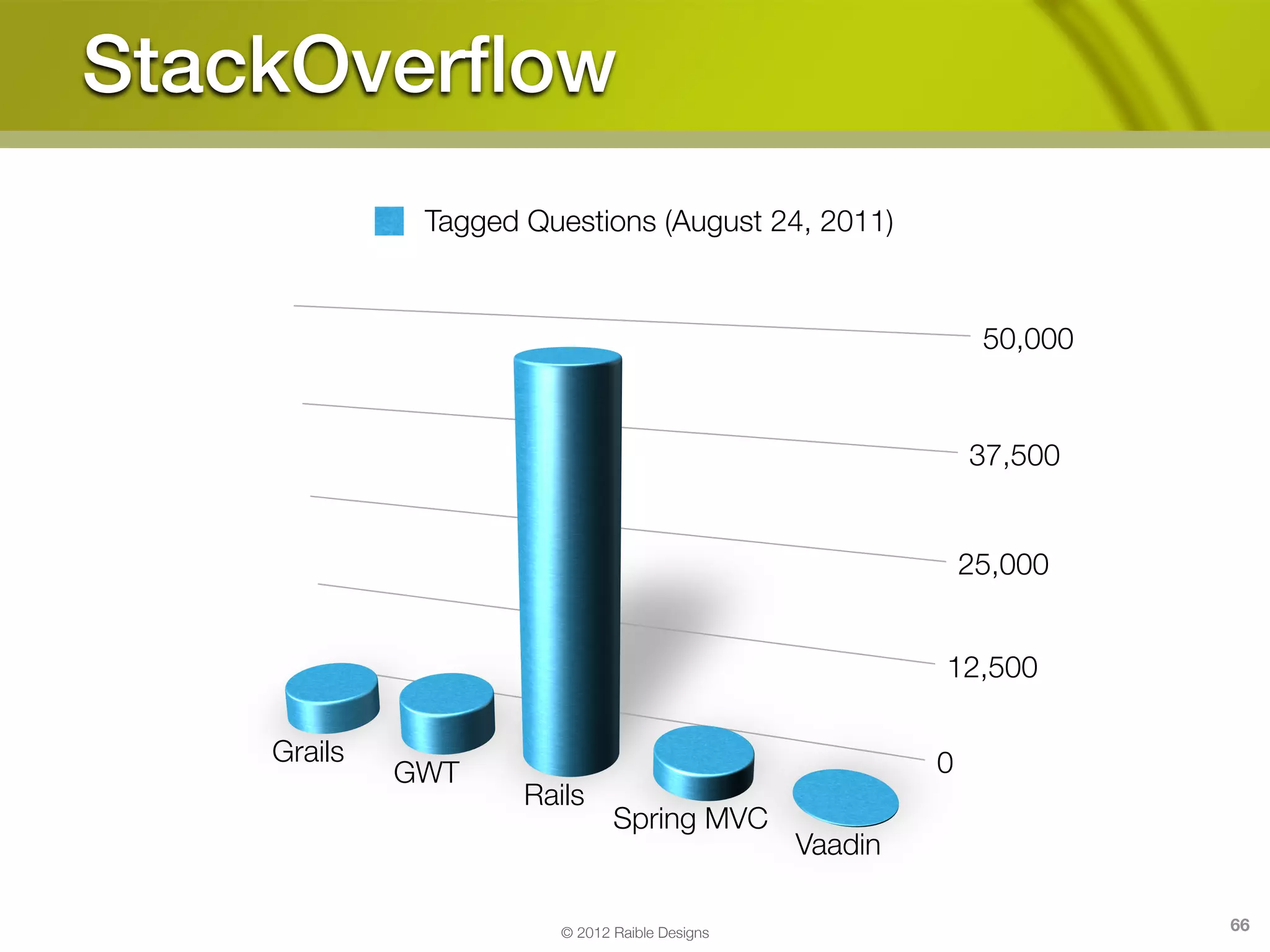 StackOverflow

Tagged Questions (August 24, 2011)

50,000
37,500
25,000
12,500
0

Grails
GWT
Rails
Spring MVC
Vaadin

© 2012 Raible Designs

66